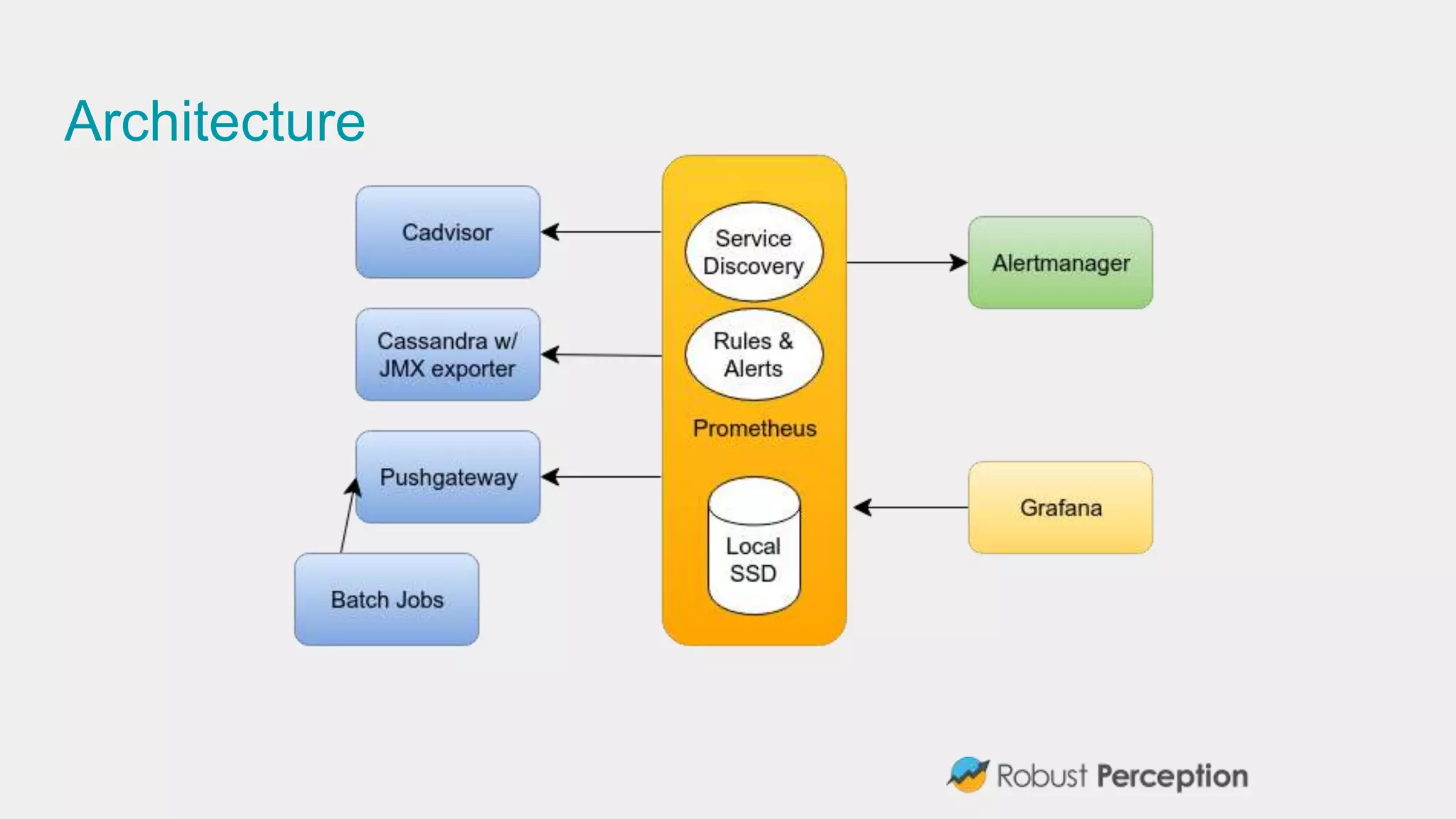 Architecture

Cadvisor

Cassandra w/ JMX exporter

Pushgateway

Batch Jobs

Service Discovery

Rules & Alerts

Prometheus

Local SSD

Alertmanager

Grafana

Robust Perception